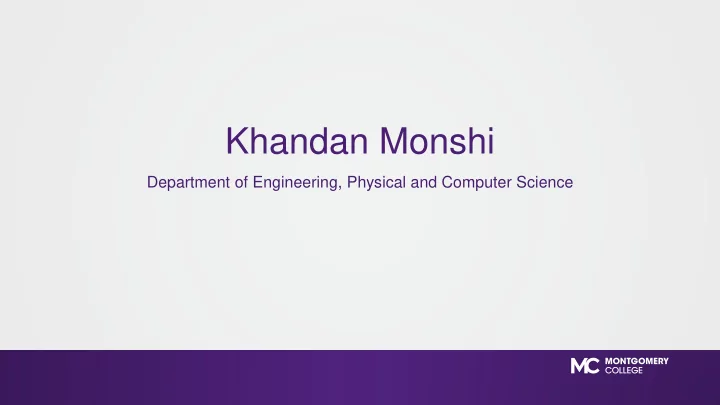 Khandan Monshi

Department of Engineering, Physical and Computer Science

MC MONTGOMERY COLLEGE